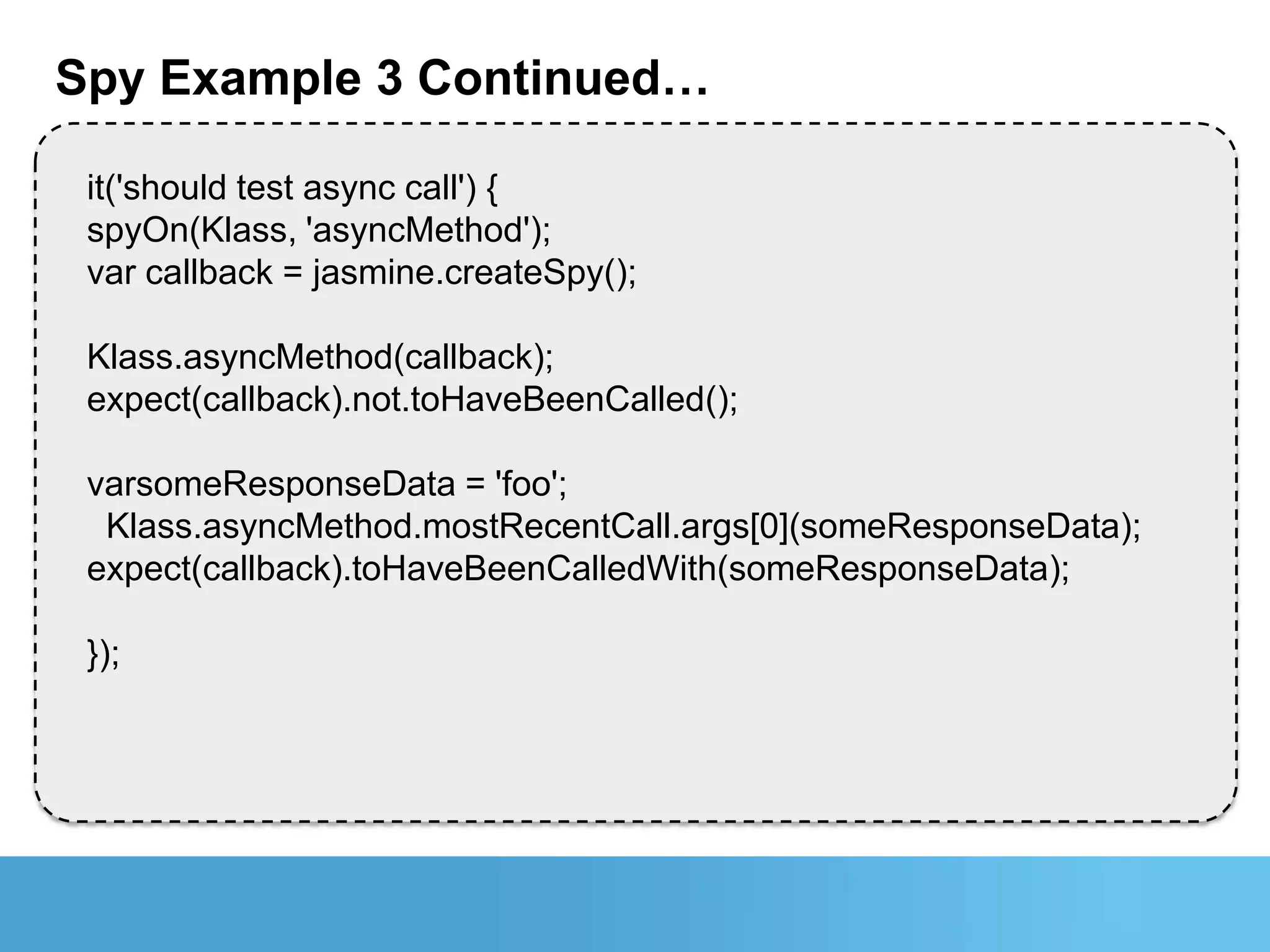 Spy Example 3 Continued…

it('should test async call') {
spyOn(Klass, 'asyncMethod');
var callback = jasmine.createSpy();

Klass.asyncMethod(callback);
expect(callback).not.toHaveBeenCalled();

varsomeResponseData = 'foo';
Klass.asyncMethod.mostRecentCall.args[0](someResponseData);
expect(callback).toHaveBeenCalledWith(someResponseData);

});